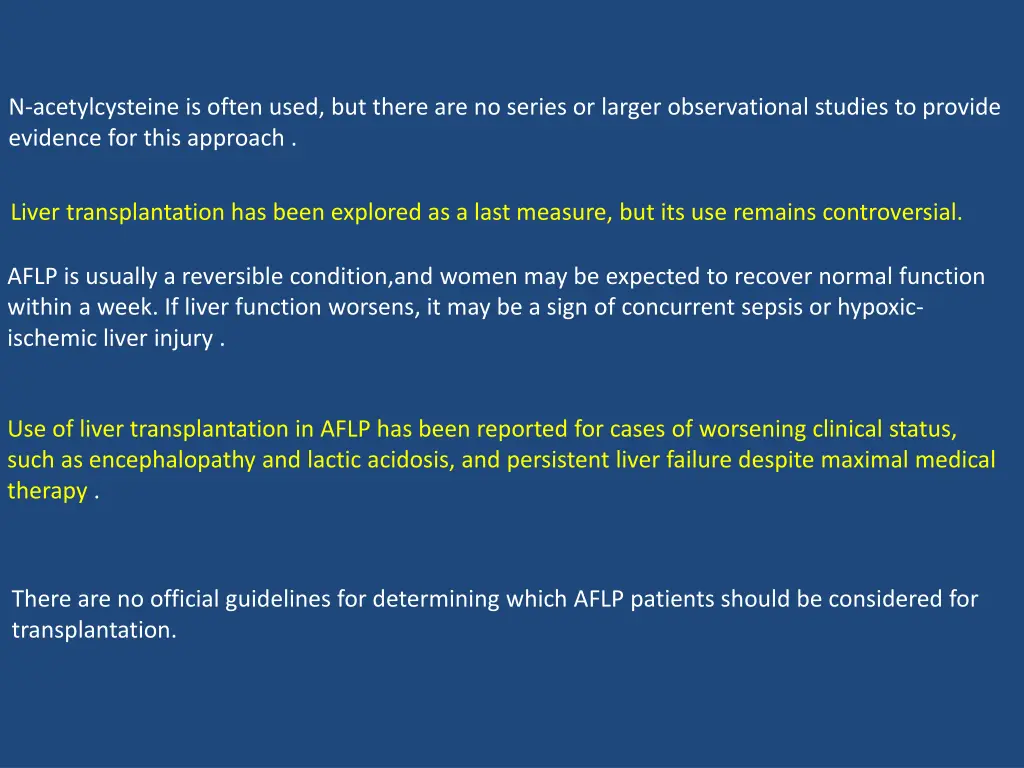 N-acetylcysteine is often used, but there are no series or larger observational studies to provide evidence for this approach .

Liver transplantation has been explored as a last measure, but its use remains controversial.

AFLP is usually a reversible condition,and women may be expected to recover normal function within a week. If liver function worsens, it may be a sign of concurrent sepsis or hypoxic-ischemic liver injury .

Use of liver transplantation in AFLP has been reported for cases of worsening clinical status, such as encephalopathy and lactic acidosis, and persistent liver failure despite maximal medical therapy .

There are no official guidelines for determining which AFLP patients should be considered for transplantation.